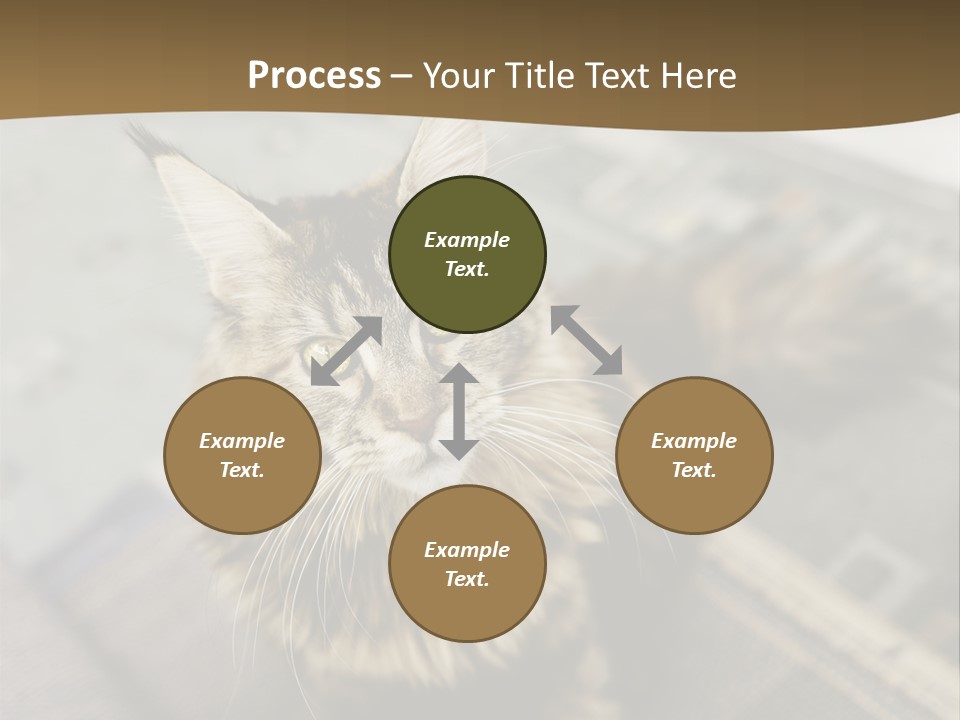 Process – Your Title Text Here

Example Text.

Example Text.

Example Text.

Example Text.